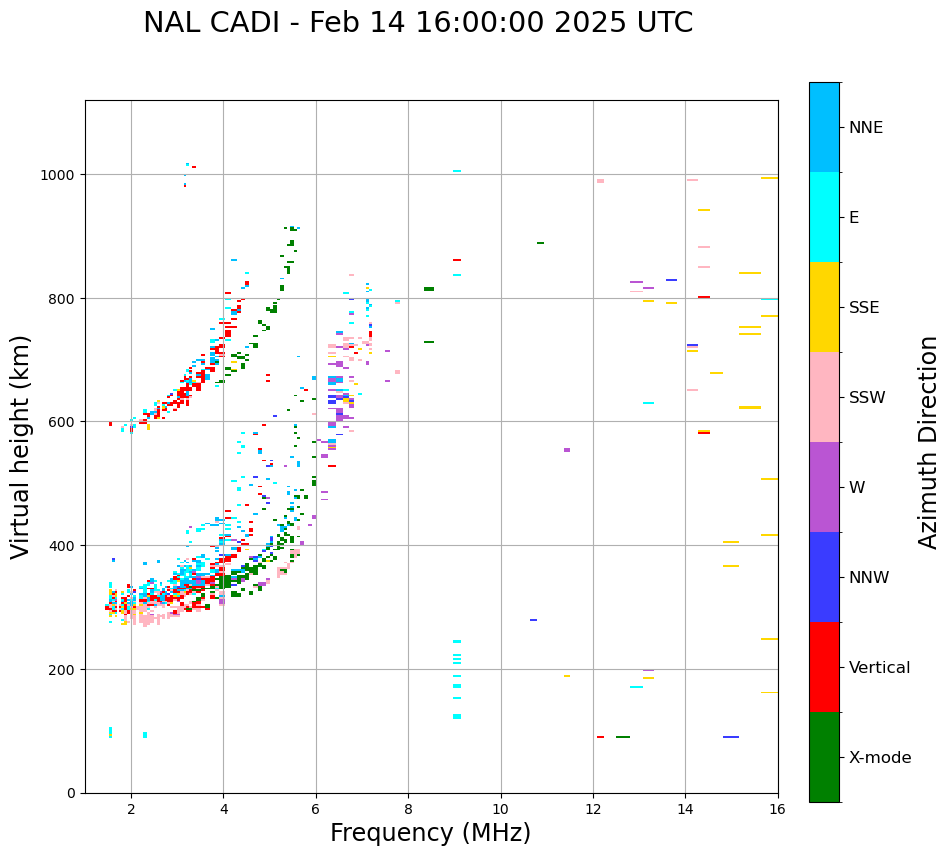 NAL CADI - Feb 14 16:00:00 2025 UTC

Virtual height (km)

1000
800
600
400
200
0

2
4
6
8
10
12
14
16

Frequency (MHz)

NNE
E
SSE
SSW
W
NNW
Vertical
X-mode

Azimuth Direction